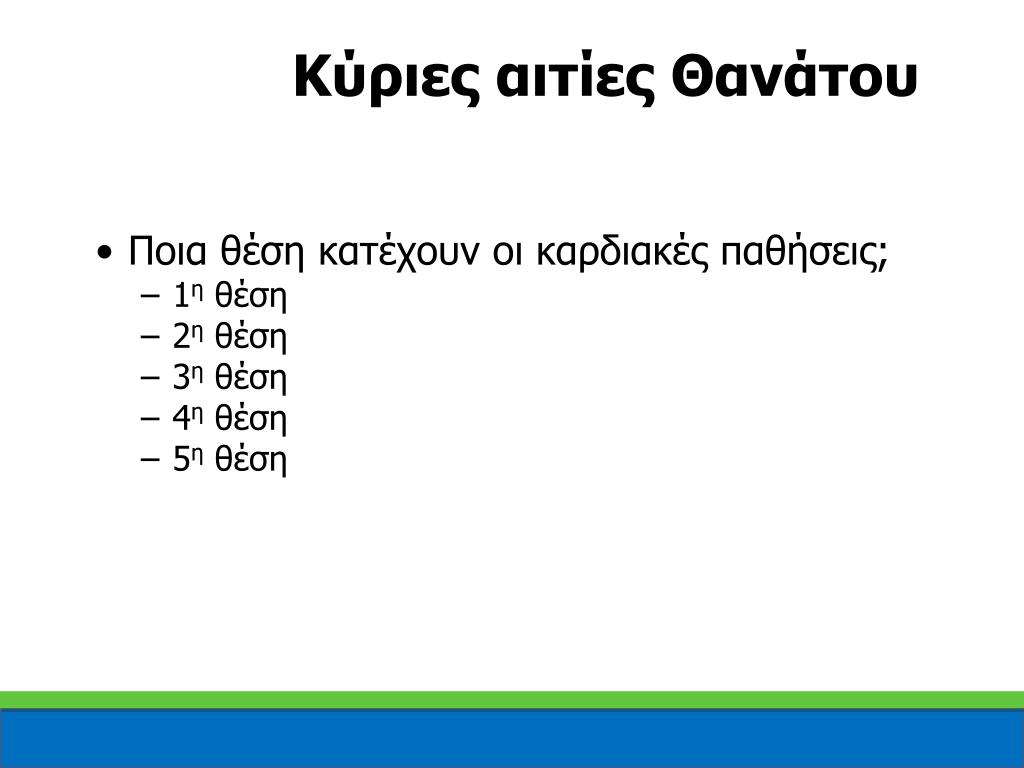 Κύριες αιτίες Θανάτου

• Ποια θέση κατέχουν οι καρδιακές παθήσεις;
– 1η θέση
– 2η θέση
– 3η θέση
– 4η θέση
– 5η θέση